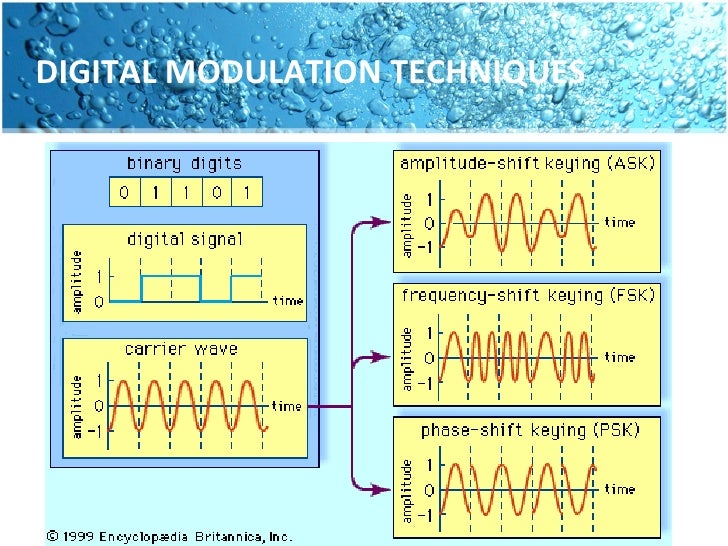 DIGITAL MODULATION TECHNIQUES

binary digits

| 0 | 1 | 1 | 0 | 1 |
|---|---|---|---|---|

digital signal

amplitude

1

0

time

carrier wave

amplitude

1

0

-1

time

amplitude-shift keying (ASK)

amplitude

1

0

-1

time

frequency-shift keying (FSK)

amplitude

1

0

-1

time

phase-shift keying (PSK)

amplitude

1

0

-1

time

© 1999 Encyclopædia Britannica, Inc.